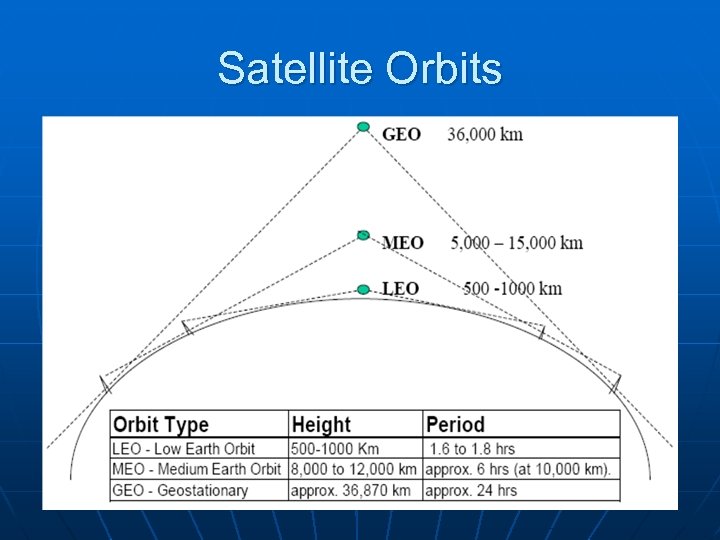 Satellite Orbits

GEO 36,000 km

MEO 5,000 – 15,000 km

LEO 500 -1000 km

| Orbit Type | Height | Period |
|---|---|---|
| LEO - Low Earth Orbit | 500-1000 Km | 1.6 to 1.8 hrs |
| MEO - Medium Earth Orbit | 8,000 to 12,000 km | approx. 6 hrs (at 10,000 km). |
| GEO - Geostationary | approx. 36,870 km | approx. 24 hrs |